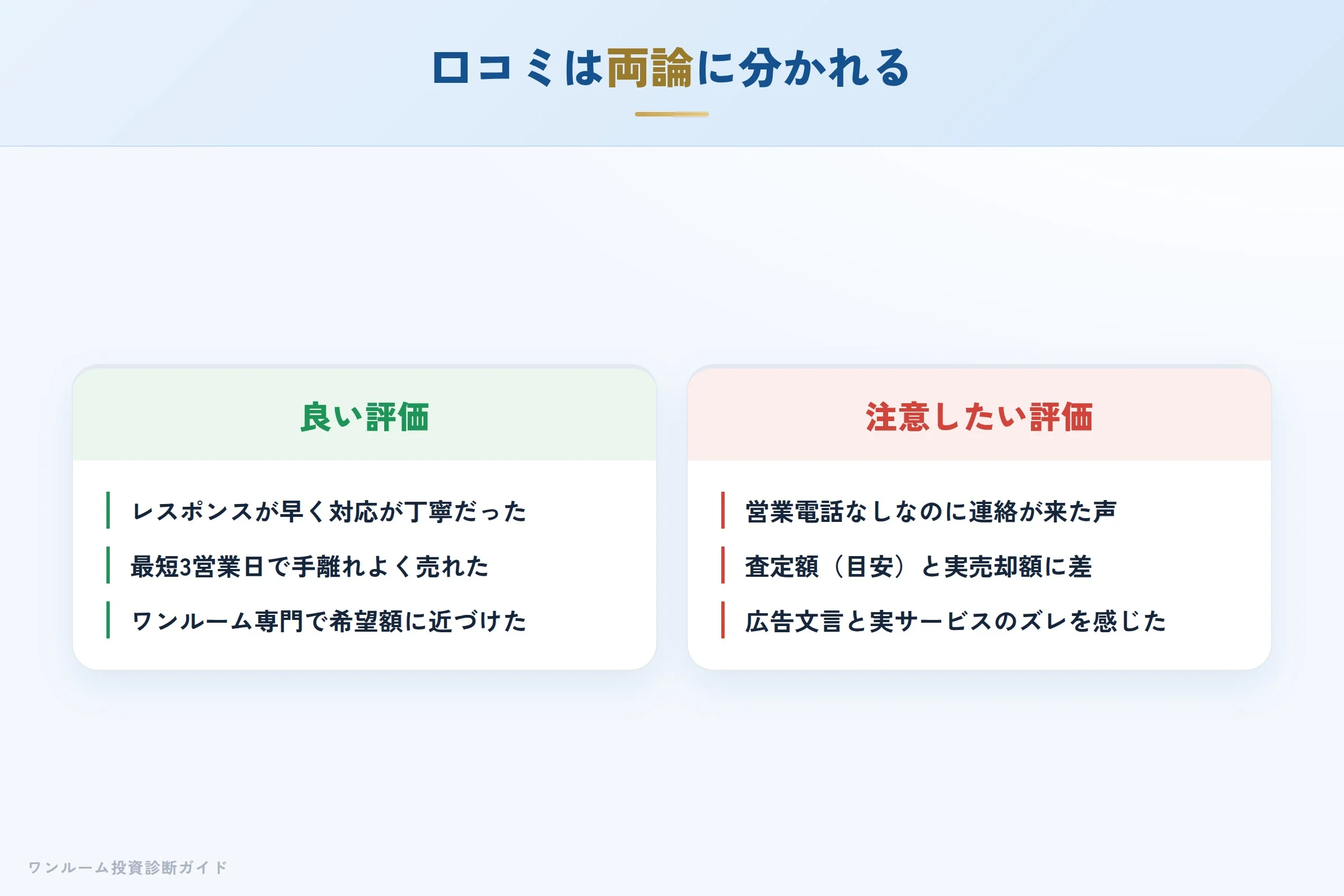 口コミは両論に分かれる

良い評価

レスポンスが早く対応が丁寧だった

最短3営業日で手離れよく売れた

ワンルーム専門で希望額に近づけた

注意したい評価

営業電話なしなのに連絡が来た声

査定額（目安）と実売却額に差

広告文言と実サービスのズレを感じた

ワンルーム投資診断ガイド